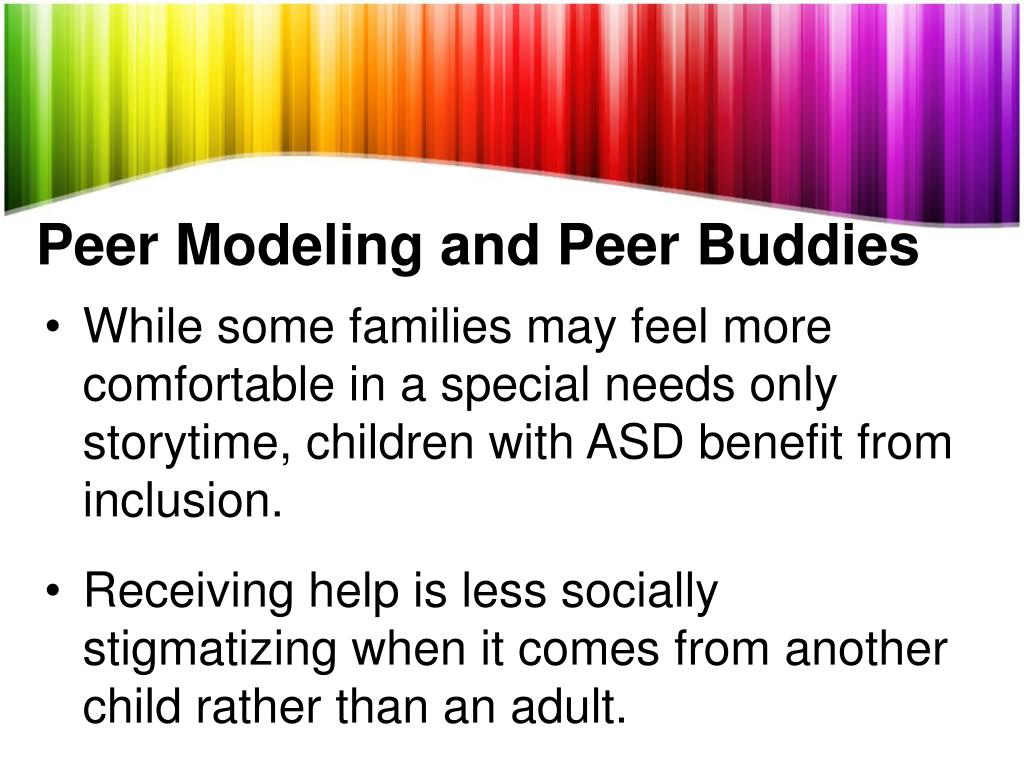 Peer Modeling and Peer Buddies

• While some families may feel more comfortable in a special needs only storytime, children with ASD benefit from inclusion.

• Receiving help is less socially stigmatizing when it comes from another child rather than an adult.